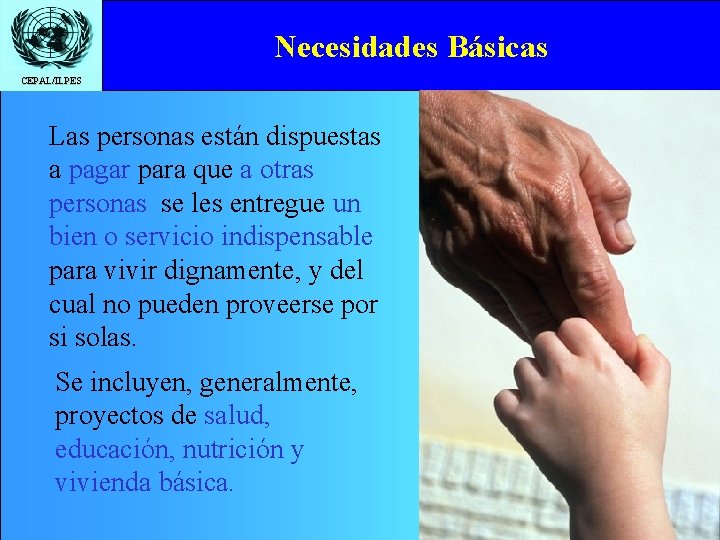 CEPAL/ILPES

Necesidades Básicas

Las personas están dispuestas a pagar para que a otras personas se les entregue un bien o servicio indispensable para vivir dignamente, y del cual no pueden proveerse por si solas.

Se incluyen, generalmente, proyectos de salud, educación, nutrición y vivienda básica.